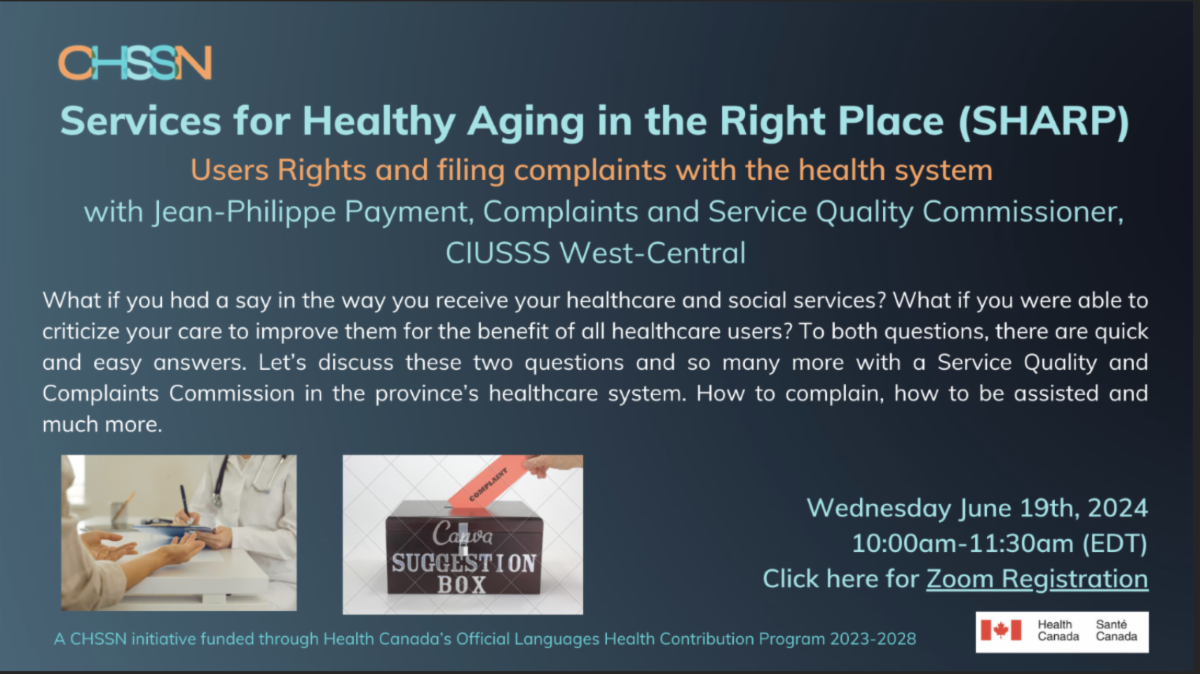 CHSSN

Services for Healthy Aging in the Right Place (SHARP)

Users Rights and filing complaints with the health system

with Jean-Philippe Payment, Complaints and Service Quality Commissioner, CIUSSS West-Central

What if you had a say in the way you receive your healthcare and social services? What if you were able to criticize your care to improve them for the benefit of all healthcare users? To both questions, there are quick and easy answers. Let's discuss these two questions and so many more with a Service Quality and Complaints Commission in the province's healthcare system. How to complain, how to be assisted and much more.

COMPLAINT

Canva

SUGGESTION BOX

Wednesday June 19th, 2024

10:00am-11:30am (EDT)

Click here for Zoom Registration

A CHSSN initiative funded through Health Canada's Official Languages Health Contribution Program 2023-2028

Health Canada Santé Canada